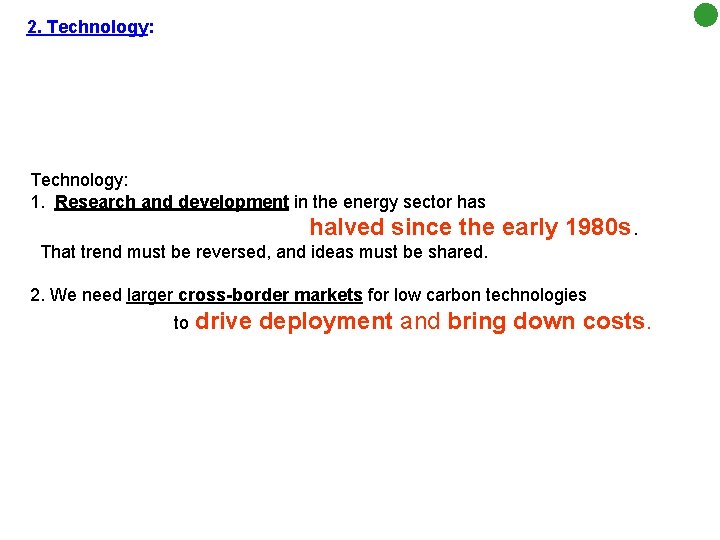 2. Technology:

Technology:
1. Research and development in the energy sector has halved since the early 1980s. That trend must be reversed, and ideas must be shared.

2. We need larger cross-border markets for low carbon technologies to drive deployment and bring down costs.